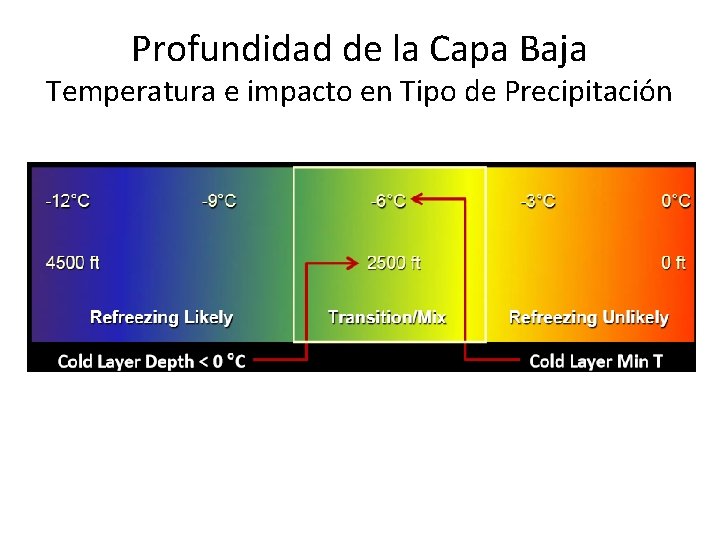 Profundidad de la Capa Baja
Temperatura e impacto en Tipo de Precipitación

-12°C -9°C -6°C -3°C 0°C

4500 ft 2500 ft 0 ft

Refreezing Likely Transition/Mix Refreezing Unlikely

Cold Layer Depth < 0 °C Cold Layer Min T